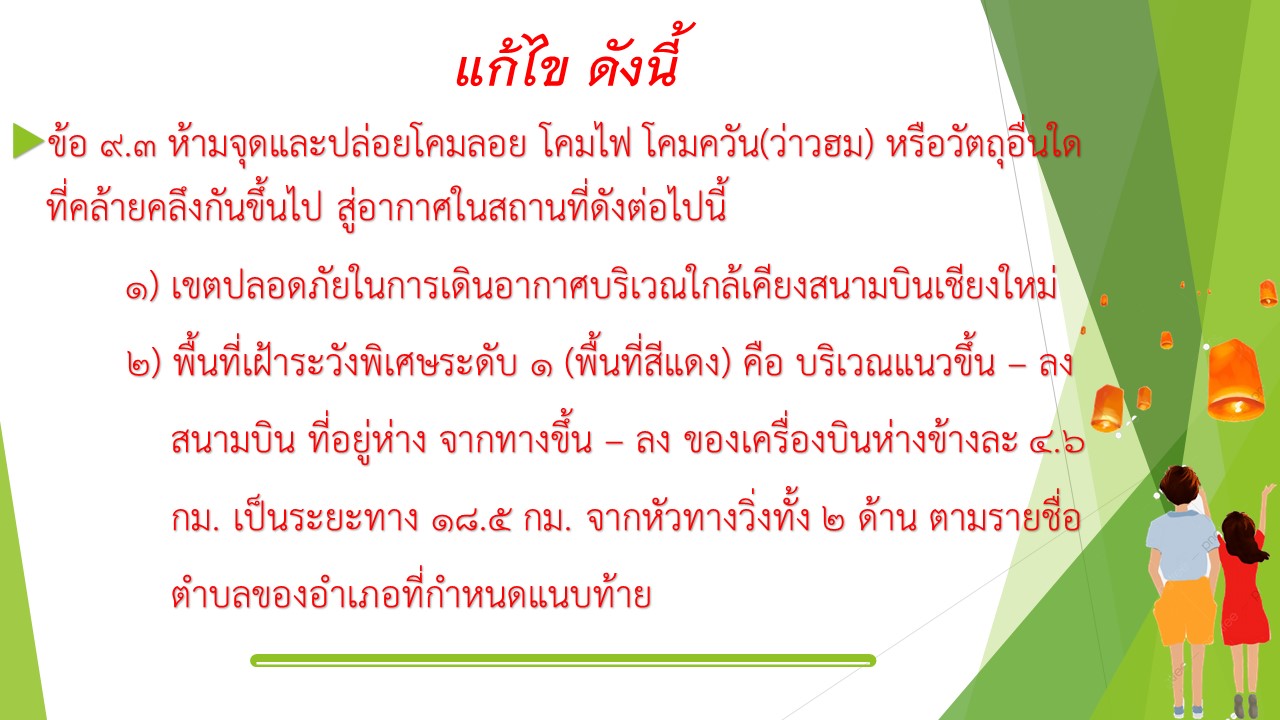 แก้ไข ดังนี้

ข้อ ๙.๓ ห้ามจุดและปล่อยโคมลอย โคมไฟ โคมควัน(ว่าวฮม) หรือวัตถุอื่นใดที่คล้ายคลึงกันขึ้นไป สู่อากาศในสถานที่ดังต่อไปนี้

๑) เขตปลอดภัยในการเดินอากาศบริเวณใกล้เคียงสนามบินเชียงใหม่

๒) พื้นที่เฝ้าระวังพิเศษระดับ ๑ (พื้นที่สีแดง) คือ บริเวณแนวขึ้น – ลง สนามบิน ที่อยู่ห่าง จากทางขึ้น – ลง ของเครื่องบินห่างข้างละ ๔.๖ กม. เป็นระยะทาง ๑๘.๕ กม. จากหัวทางวิ่งทั้ง ๒ ด้าน ตามรายชื่อตำบลของอำเภอที่กำหนดแนบท้าย